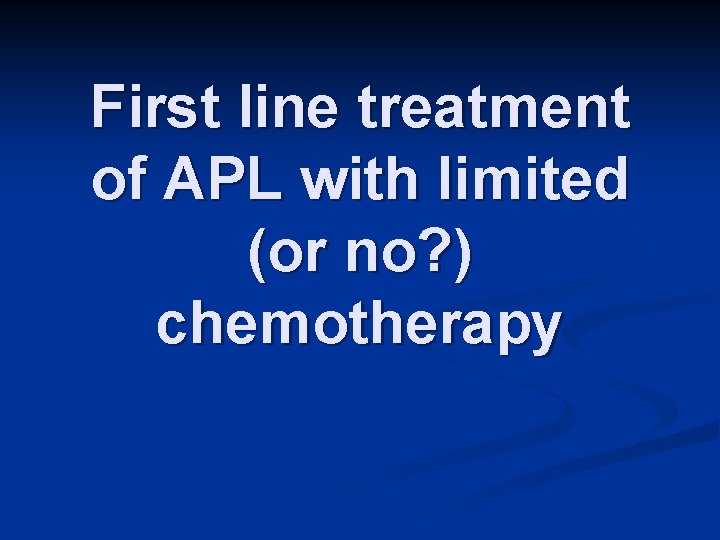 First line treatment of APL with limited (or no?) chemotherapy